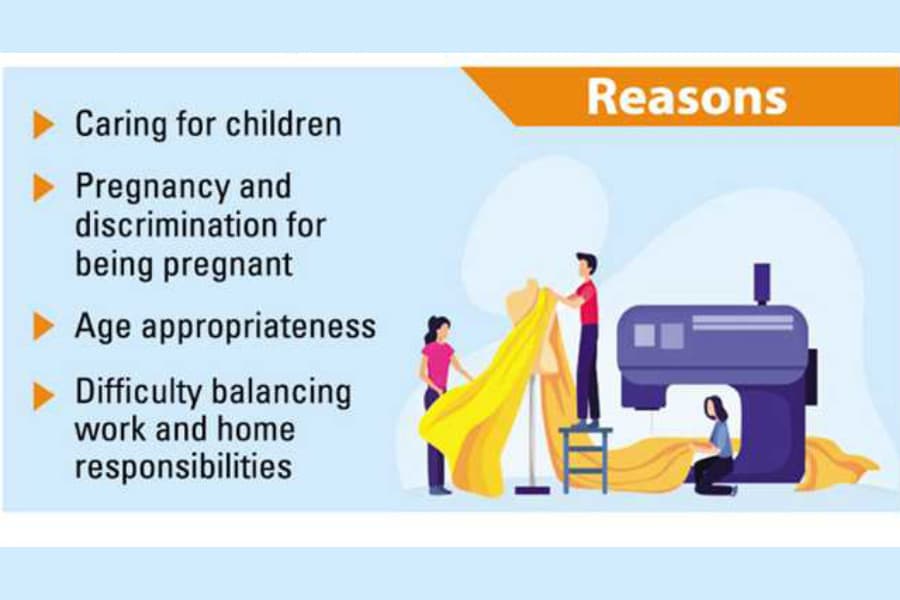 Reasons

Caring for children

Pregnancy and discrimination for being pregnant

Age appropriateness

Difficulty balancing work and home responsibilities